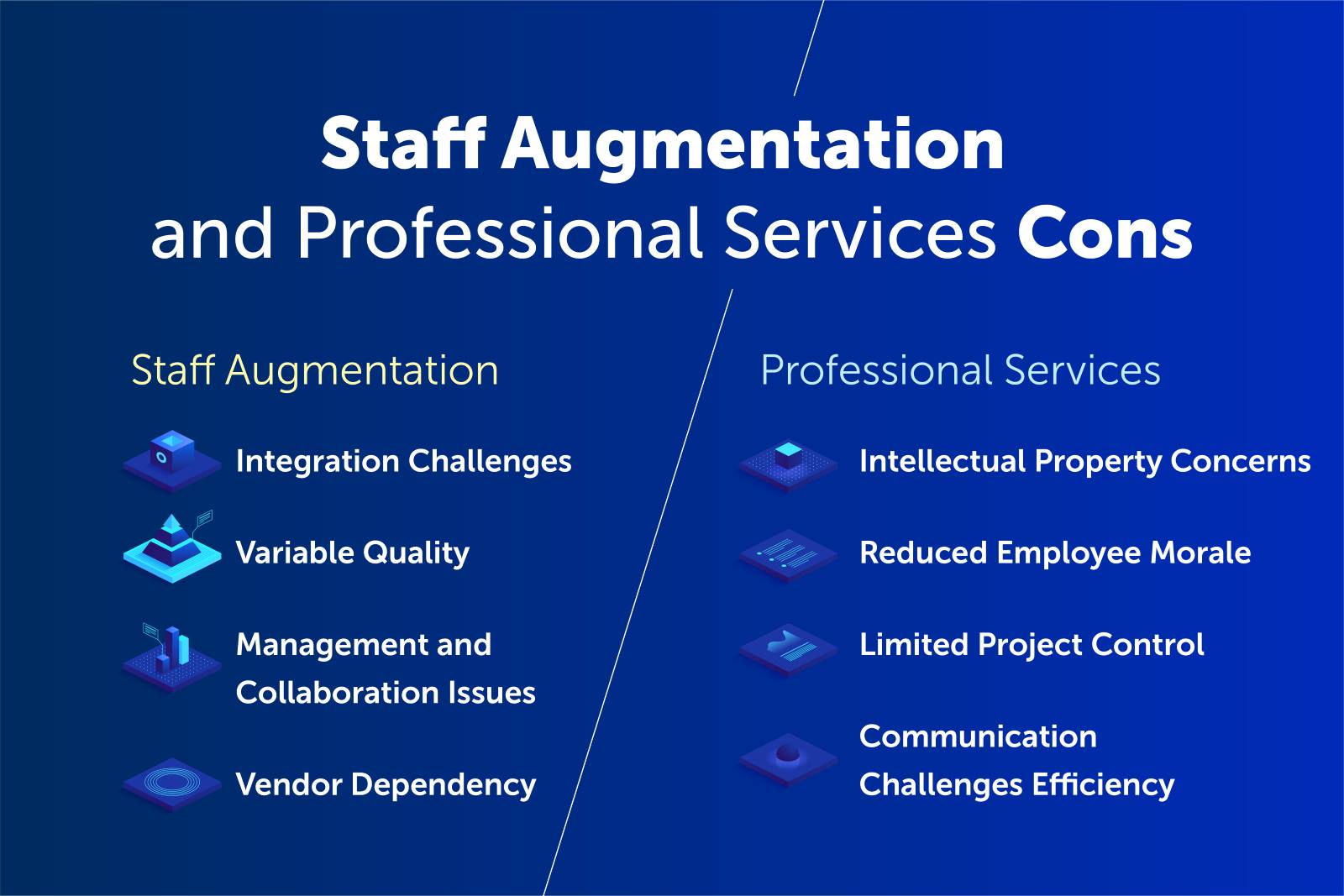 Staff Augmentation and Professional Services Cons

Staff Augmentation

Integration Challenges

Variable Quality

Management and Collaboration Issues

Vendor Dependency

Professional Services

Intellectual Property Concerns

Reduced Employee Morale

Limited Project Control

Communication Challenges Efficiency